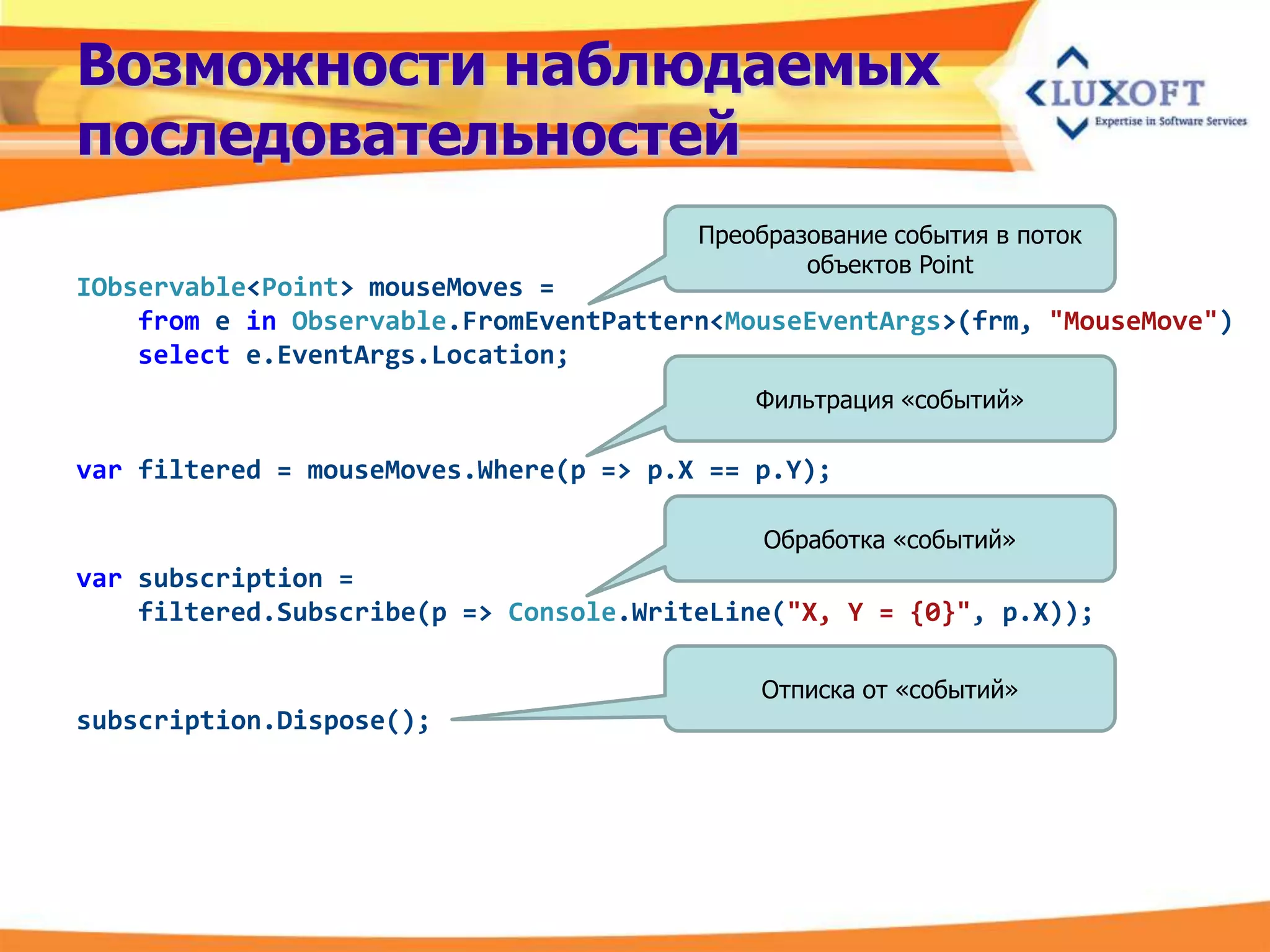 Возможности наблюдаемых последовательностей

LUXOFT
Expertise in Software Services

Преобразование события в поток объектов Point

IObservable<Point> mouseMoves =
    from e in Observable.FromEventPattern<MouseEventArgs>(frm, "MouseMove")
    select e.EventArgs.Location;

Фильтрация «событий»

var filtered = mouseMoves.Where(p => p.X == p.Y);

Обработка «событий»

var subscription =
    filtered.Subscribe(p => Console.WriteLine("X, Y = {0}", p.X));

Отписка от «событий»

subscription.Dispose();